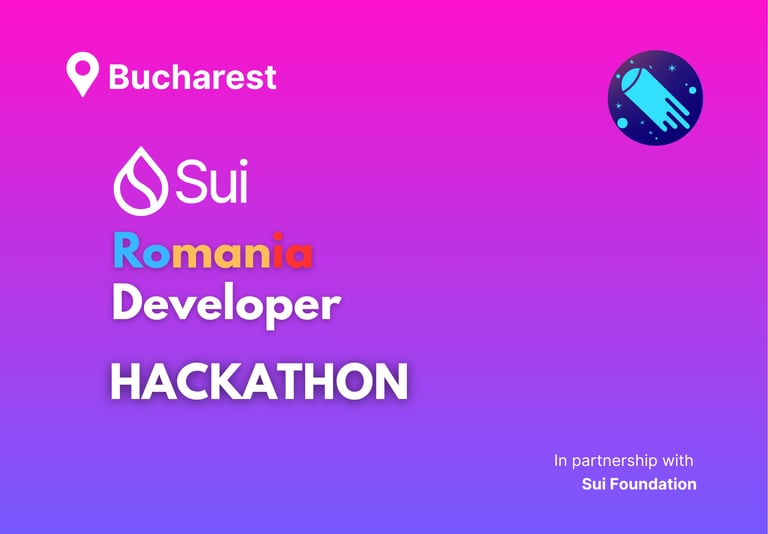 Bucharest

Sui

Romania

Developer

HACKATHON

In partnership with
Sui Foundation